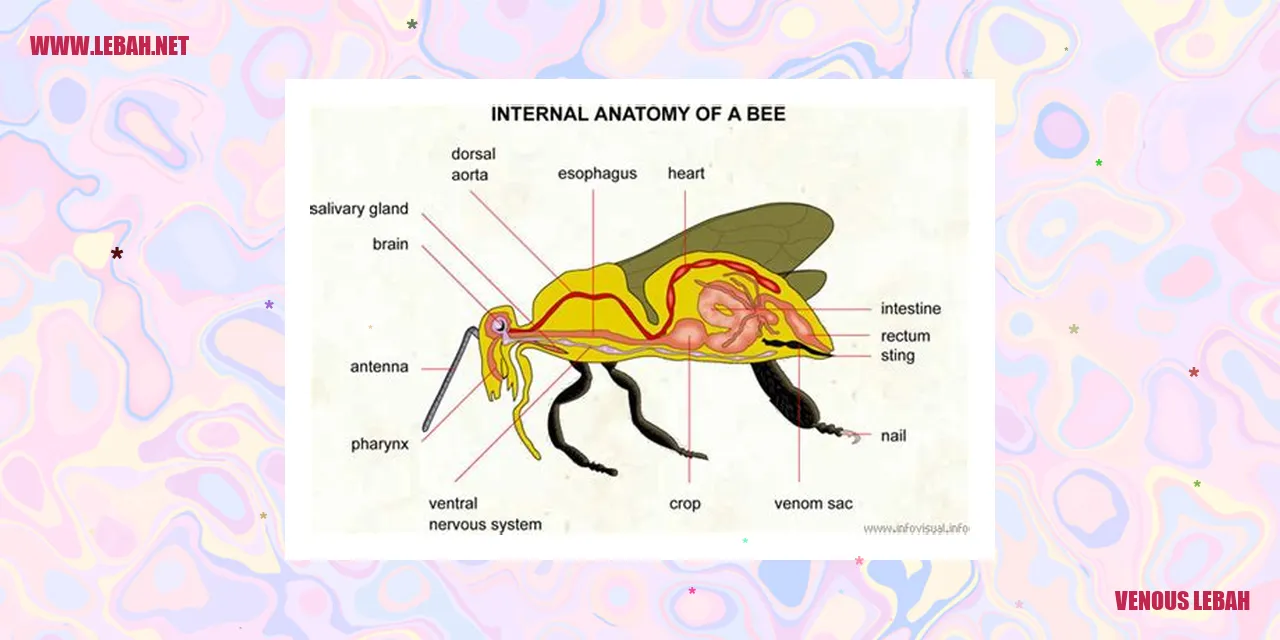 WWW.LEBAH.NET

INTERNAL ANATOMY OF A BEE

dorsal aorta

esophagus

heart

salivary gland

brain

intestine

rectum

sting

antenna

pharynx

nail

ventral nervous system

crop

venom sac

www.infovisual.info

VENOUS LEBAH